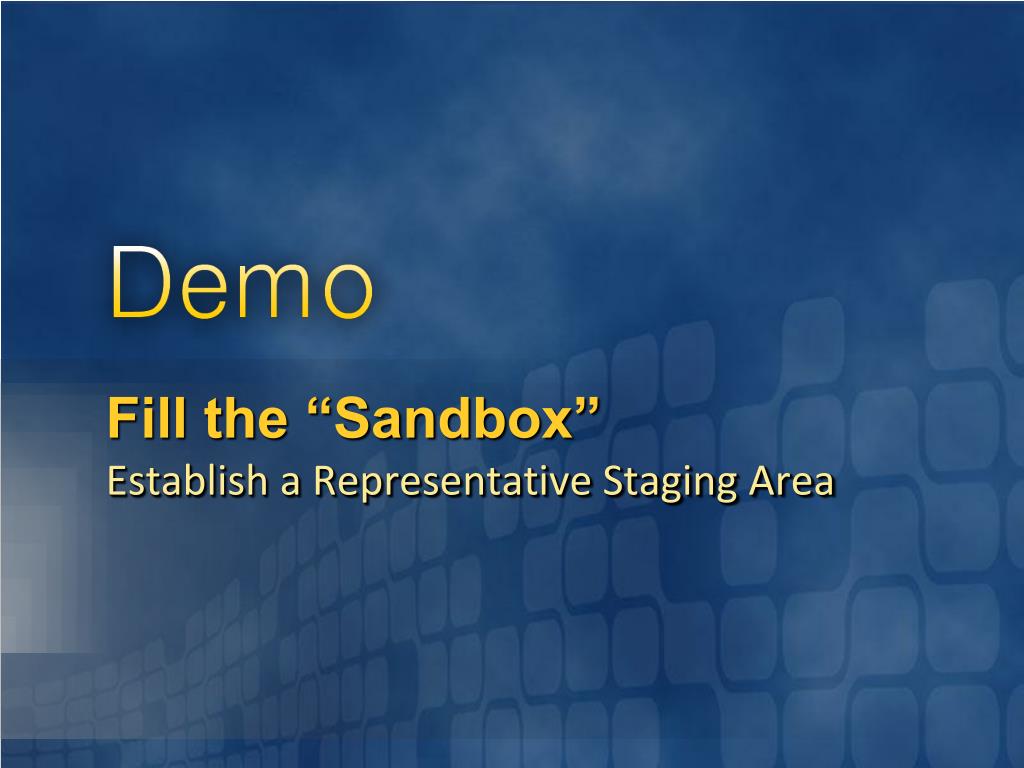 Demo

Fill the “Sandbox”
Establish a Representative Staging Area